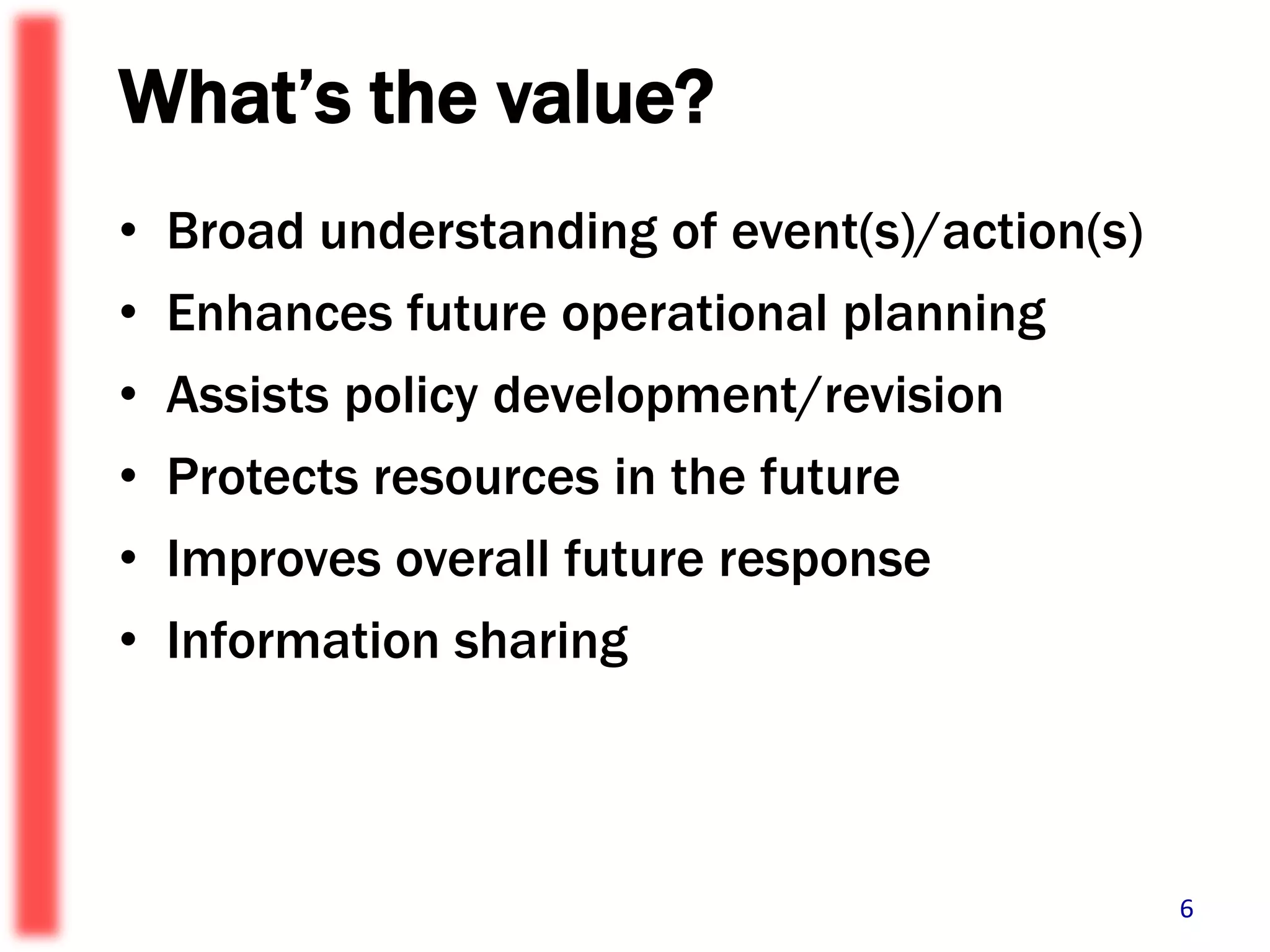 What’s the value?

• Broad understanding of event(s)/action(s)
• Enhances future operational planning
• Assists policy development/revision
• Protects resources in the future
• Improves overall future response
• Information sharing

6